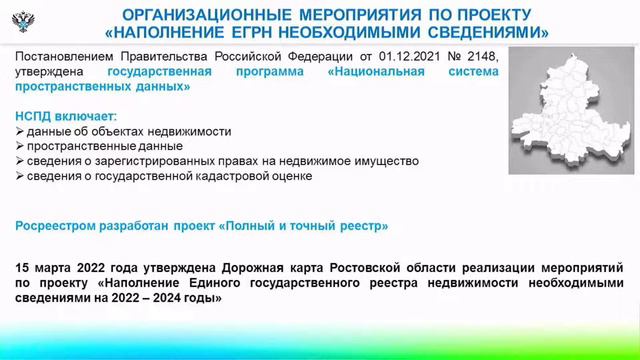 ОРГАНИЗАЦИОННЫЕ МЕРОПРИЯТИЯ ПО ПРОЕКТУ «НАПОЛНЕНИЕ ЕГРН НЕОБХОДИМЫМИ СВЕДЕНИЯМИ»

Постановлением Правительства Российской Федерации от 01.12.2021 № 2148, утверждена государственная программа «Национальная система пространственных данных»

НСПД включает:
➢ данные об объектах недвижимости
➢ пространственные данные
➢ сведения о зарегистрированных правах на недвижимое имущество
➢ сведения о государственной кадастровой оценке

Росреестром разработан проект «Полный и точный реестр»

15 марта 2022 года утверждена Дорожная карта Ростовской области реализации мероприятий по проекту «Наполнение Единого государственного реестра недвижимости необходимыми сведениями на 2022 – 2024 годы»